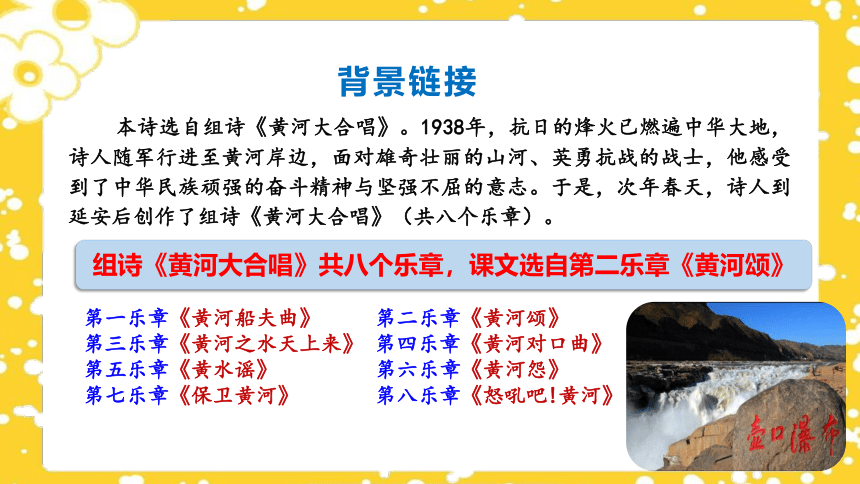 背景链接

本诗选自组诗《黄河大合唱》。1938年，抗日的烽火已燃遍中华大地，诗人随军行进至黄河岸边，面对雄奇壮丽的山河、英勇抗战的战士，他感受到了中华民族顽强的奋斗精神与坚强不屈的意志。于是，次年春天，诗人到延安后创作了组诗《黄河大合唱》（共八个乐章）。

组诗《黄河大合唱》共八个乐章，课文选自第二乐章《黄河颂》

第一乐章《黄河船夫曲》
第三乐章《黄河之水天上来》
第五乐章《黄水谣》
第七乐章《保卫黄河》

第二乐章《黄河颂》
第四乐章《黄河对口曲》
第六乐章《黄河怨》
第八乐章《怒吼吧！黄河》

壶口瀑布